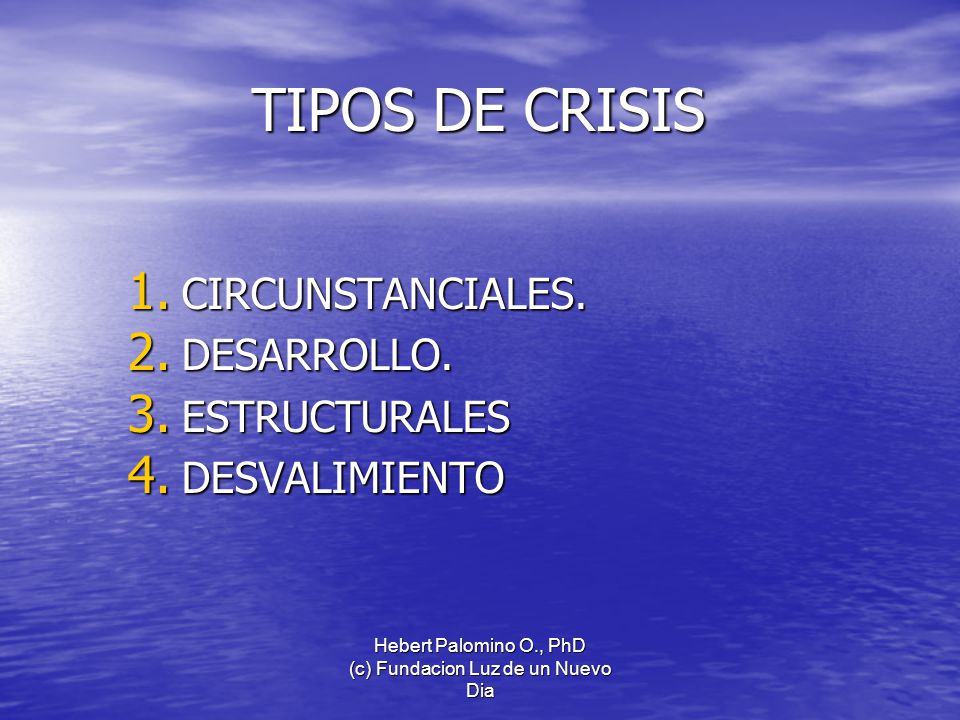 TIPOS DE CRISIS

1. CIRCUNSTANCIALES.
2. DESARROLLO.
3. ESTRUCTURALES
4. DESVALIMIENTO

Hebert Palomino O., PhD
(c) Fundacion Luz de un Nuevo Dia